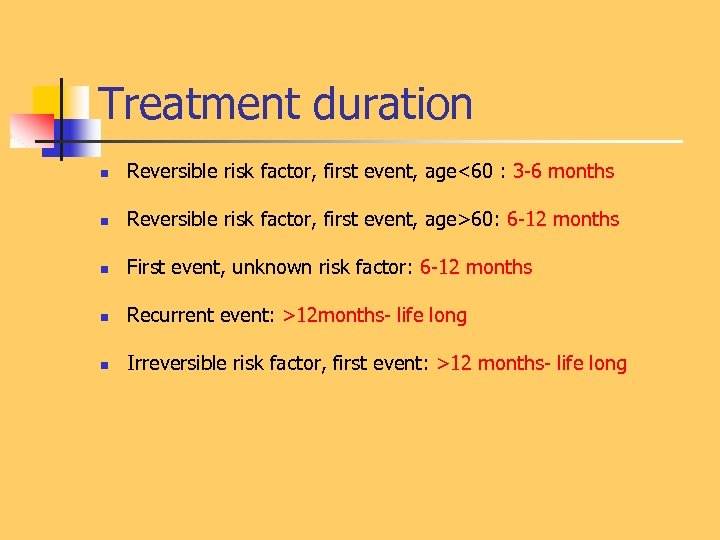 Treatment duration

- Reversible risk factor, first event, age<60 : 3-6 months
- Reversible risk factor, first event, age>60: 6-12 months
- First event, unknown risk factor: 6-12 months
- Recurrent event: >12months- life long
- Irreversible risk factor, first event: >12 months- life long